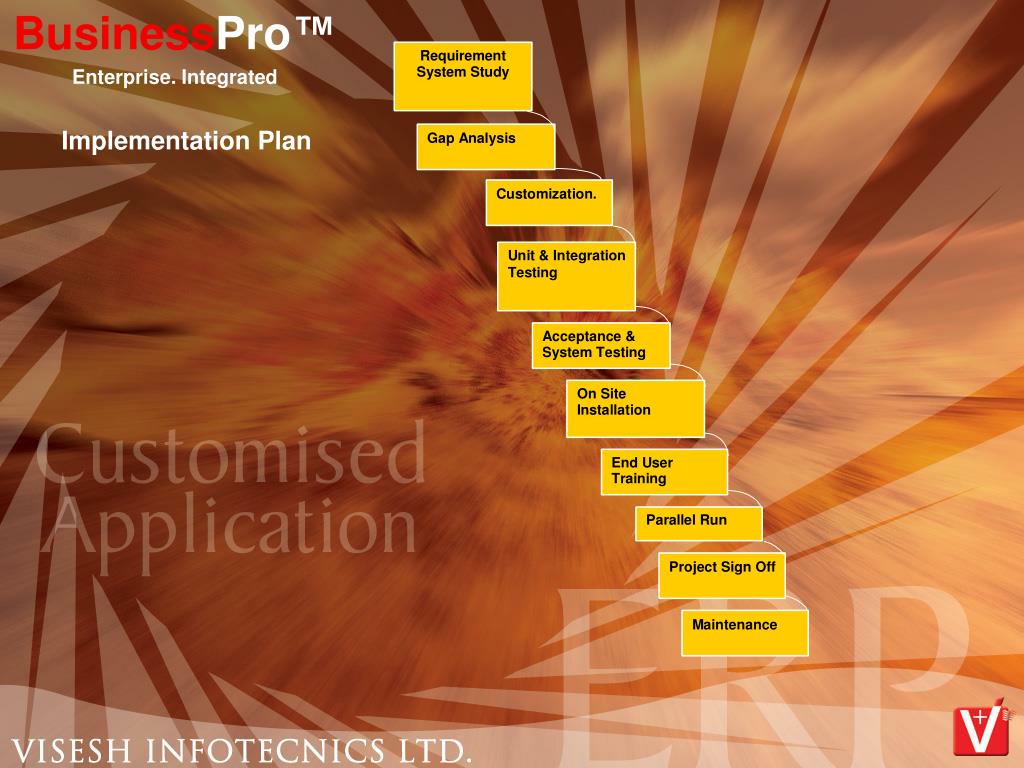 BusinessPro™
Enterprise. Integrated

Implementation Plan

Requirement System Study

Gap Analysis

Customization.

Unit & Integration Testing

Acceptance & System Testing

On Site Installation

End User Training

Parallel Run

Project Sign Off

Maintenance

Customised Application

ERP

VISESH INFOTECNICS LTD.